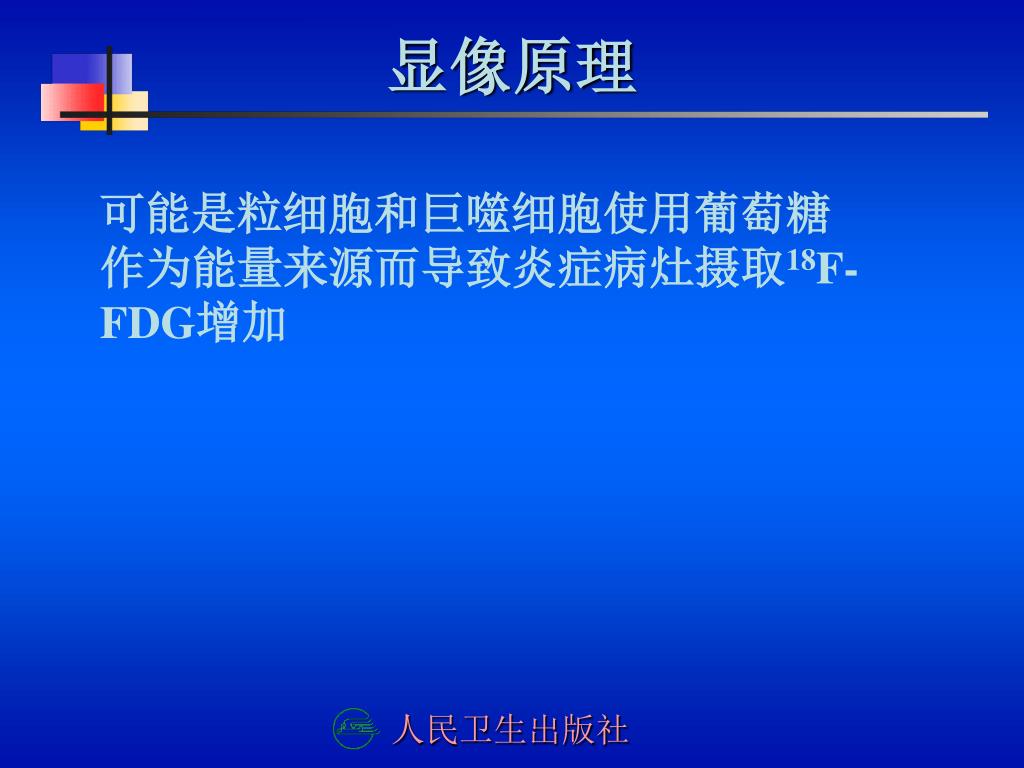 显像原理

可能是粒细胞和巨噬细胞使用葡萄糖作为能量来源而导致炎症病灶摄取$^{18}$F-FDG增加

人民卫生出版社